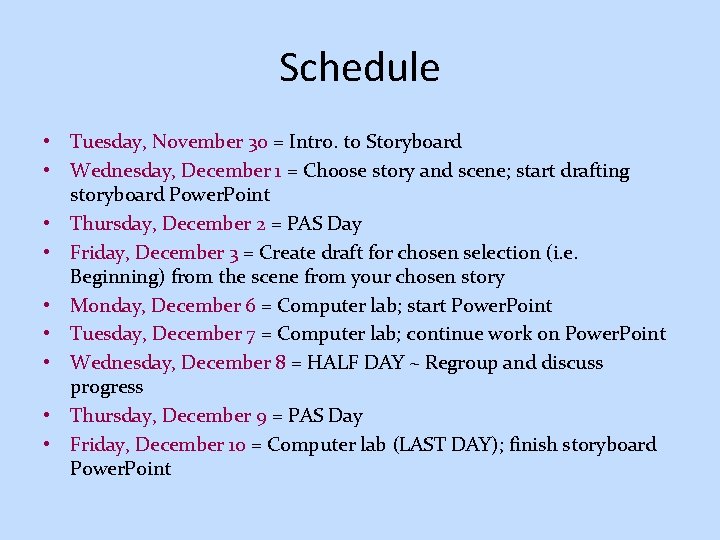 Schedule

• Tuesday, November 30 = Intro. to Storyboard
• Wednesday, December 1 = Choose story and scene; start drafting storyboard PowerPoint
• Thursday, December 2 = PAS Day
• Friday, December 3 = Create draft for chosen selection (i.e. Beginning) from the scene from your chosen story
• Monday, December 6 = Computer lab; start PowerPoint
• Tuesday, December 7 = Computer lab; continue work on PowerPoint
• Wednesday, December 8 = HALF DAY ~ Regroup and discuss progress
• Thursday, December 9 = PAS Day
• Friday, December 10 = Computer lab (LAST DAY); finish storyboard PowerPoint